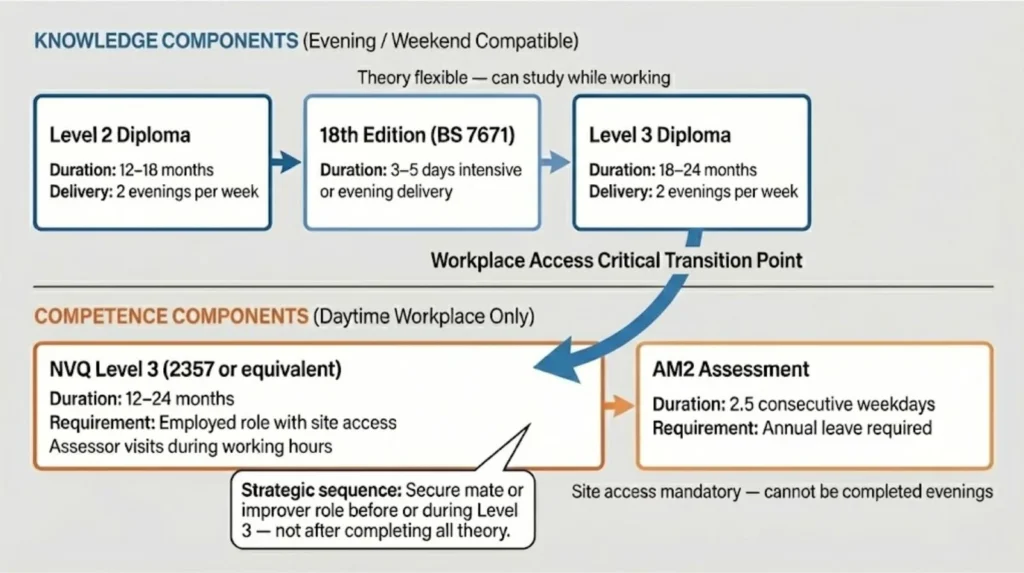 KNOWLEDGE COMPONENTS (Evening / Weekend Compatible)

Theory flexible — can study while working

Level 2 Diploma
Duration: 12–18 months
Delivery: 2 evenings per week

18th Edition (BS 7671)
Duration: 3–5 days intensive or evening delivery

Level 3 Diploma
Duration: 18–24 months
Delivery: 2 evenings per week

Workplace Access Critical Transition Point

COMPETENCE COMPONENTS (Daytime Workplace Only)

NVQ Level 3 (2357 or equivalent)
Duration: 12–24 months
Requirement: Employed role with site access
Assessor visits during working hours

AM2 Assessment
Duration: 2.5 consecutive weekdays
Requirement: Annual leave required

Strategic sequence: Secure mate or improver role before or during Level 3 — not after completing all theory.

Site access mandatory — cannot be completed evenings